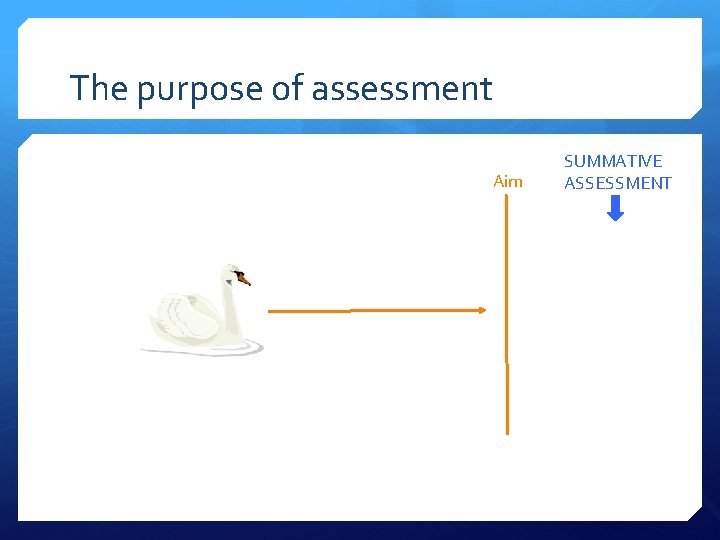 The purpose of assessment

Aim

SUMMATIVE ASSESSMENT